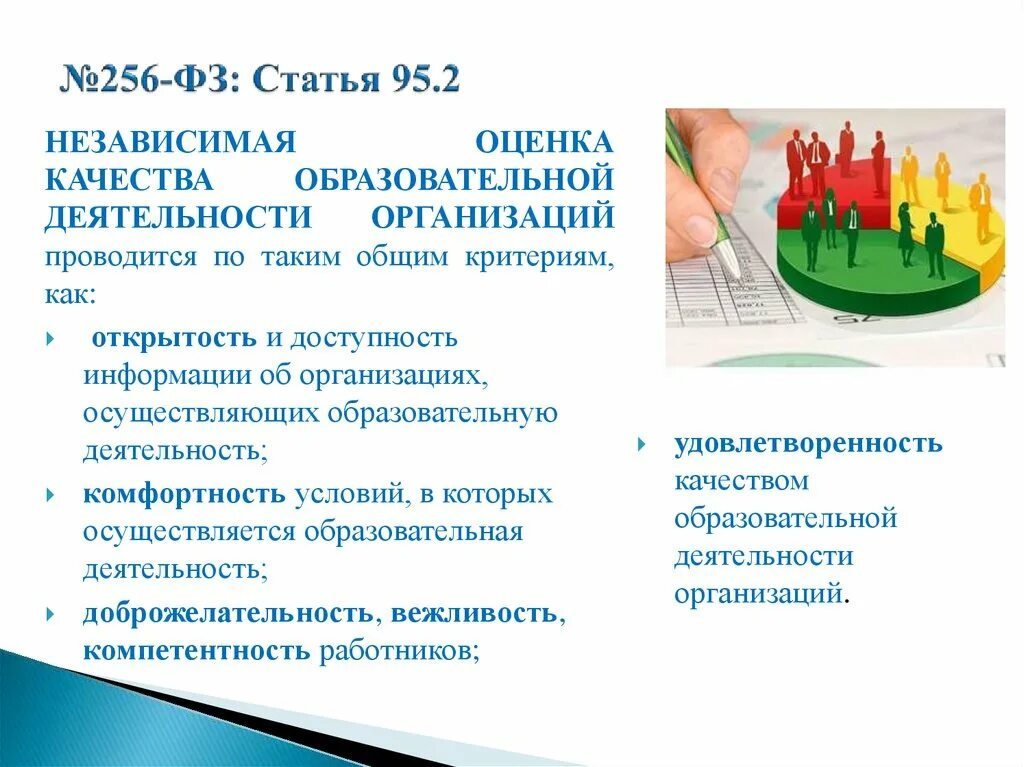 №256-ФЗ: Статья 95.2

НЕЗАВИСИМАЯ ОЦЕНКА КАЧЕСТВА ОБРАЗОВАТЕЛЬНОЙ ДЕЯТЕЛЬНОСТИ ОРГАНИЗАЦИЙ проводится по таким общим критериям, как:

открытость и доступность информации об организациях, осуществляющих образовательную деятельность;

комфортность условий, в которых осуществляется образовательная деятельность;

доброжелательность, вежливость, компетентность работников;

удовлетворенность качеством образовательной деятельности организаций.